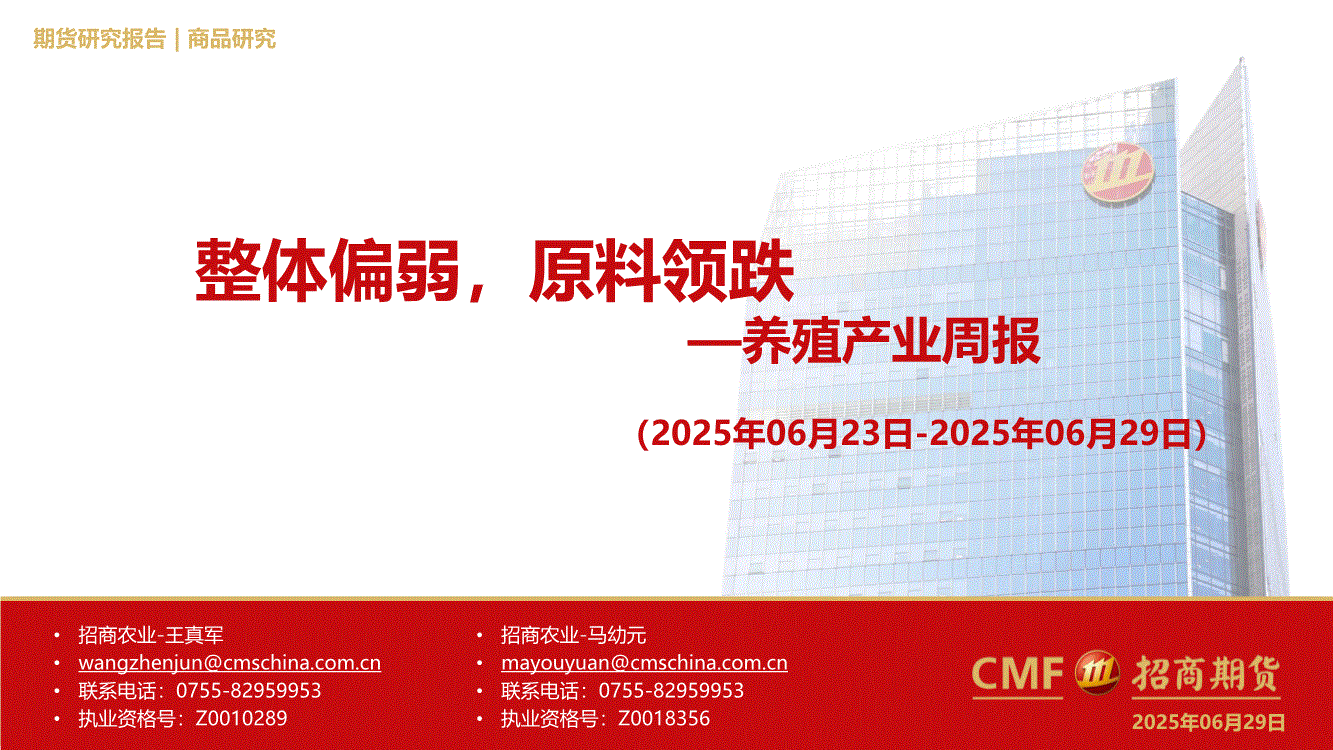 期货研究报告 | 商品研究

整体偏弱，原料领跌

—养殖产业周报

(2025年06月23日-2025年06月29日)

• 招商农业-王真军
• wangzhenjun@cmschina.com.cn
• 联系电话：0755-82959953
• 执业资格号：Z0010289

• 招商农业-马幼元
• mayouyuan@cmschina.com.cn
• 联系电话：0755-82959953
• 执业资格号：Z0018356

CMF 招商期货

2025年06月29日